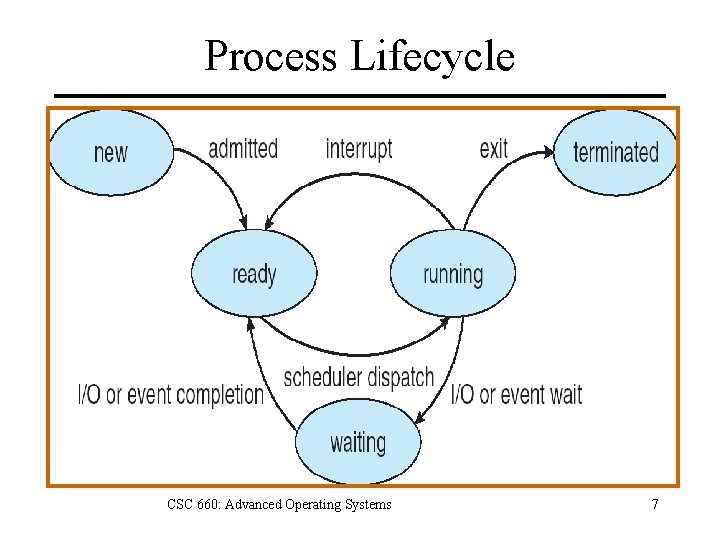 Process Lifecycle

new

admitted

interrupt

exit

terminated

ready

running

scheduler dispatch

I/O or event completion

I/O or event wait

waiting

CSC 660: Advanced Operating Systems

7